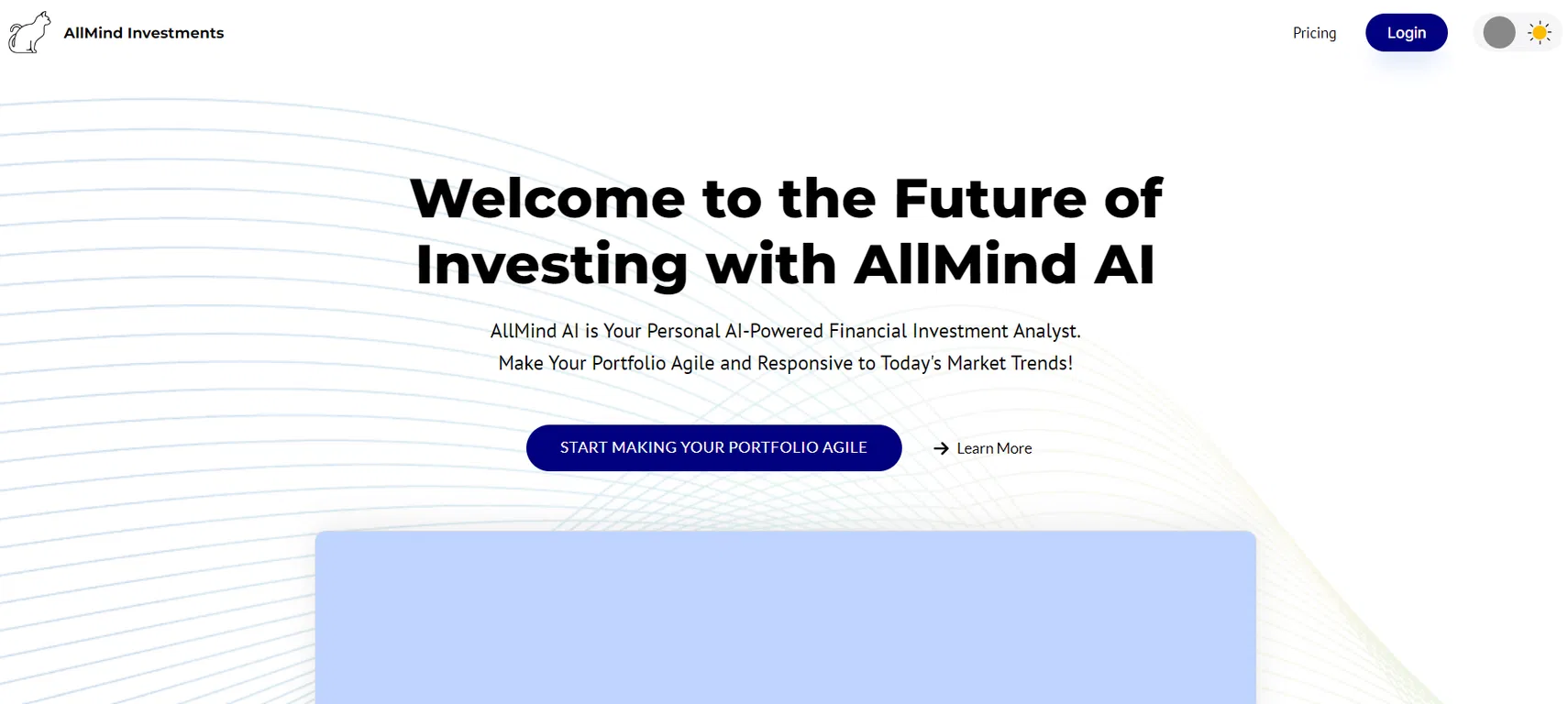 AllMind Investments

Pricing

Login

Welcome to the Future of Investing with AllMind AI

AllMind AI is Your Personal AI-Powered Financial Investment Analyst. Make Your Portfolio Agile and Responsive to Today's Market Trends!

START MAKING YOUR PORTFOLIO AGILE

Learn More